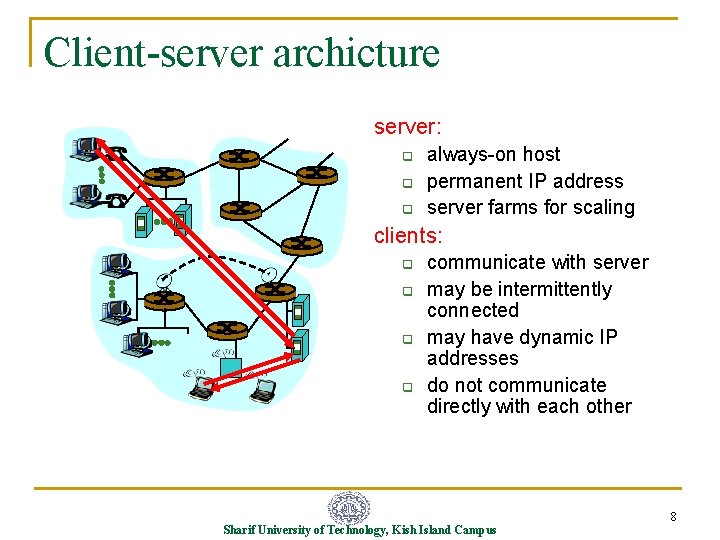 Client-server archicture

server:
- always-on host
- permanent IP address
- server farms for scaling

clients:
- communicate with server
- may be intermittently connected
- may have dynamic IP addresses
- do not communicate directly with each other

Sharif University of Technology, Kish Island Campus

8